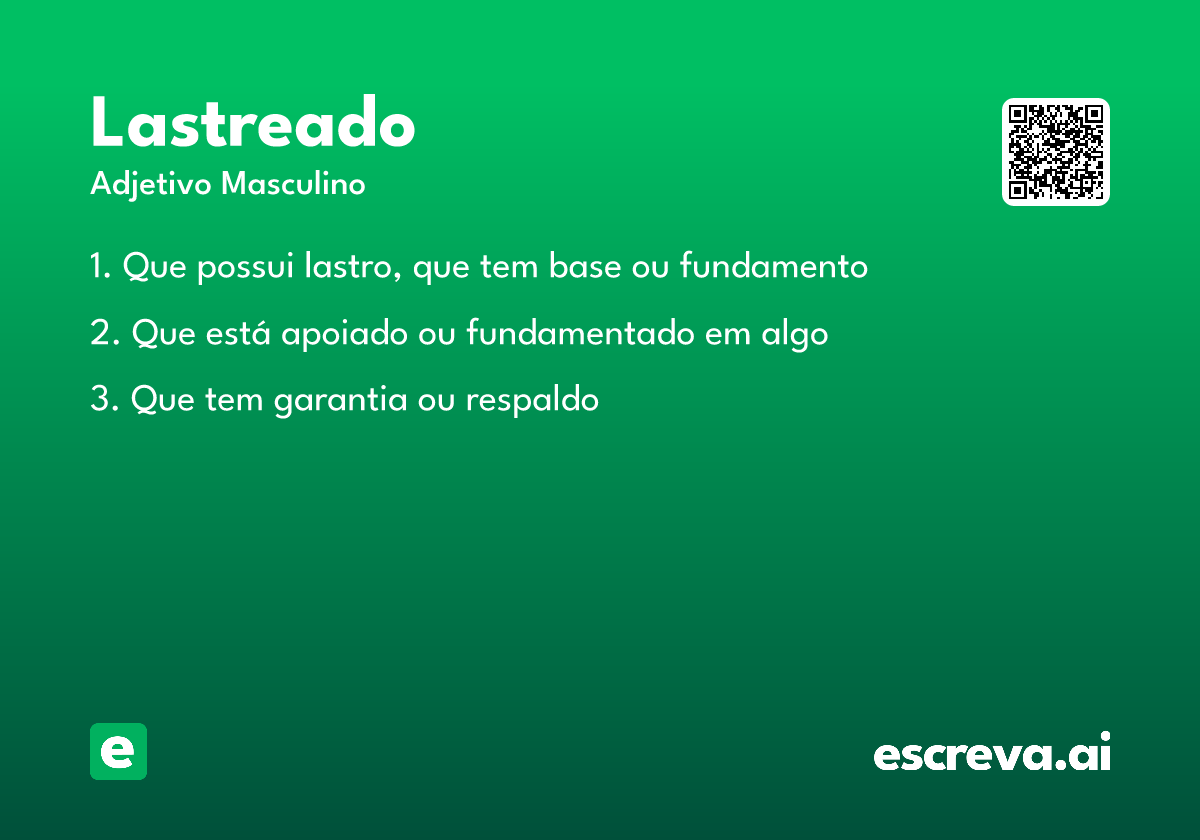 Lastreado
Adjetivo Masculino

1. Que possui lastro, que tem base ou fundamento

2. Que está apoiado ou fundamentado em algo

3. Que tem garantia ou respaldo

e

escreva.ai